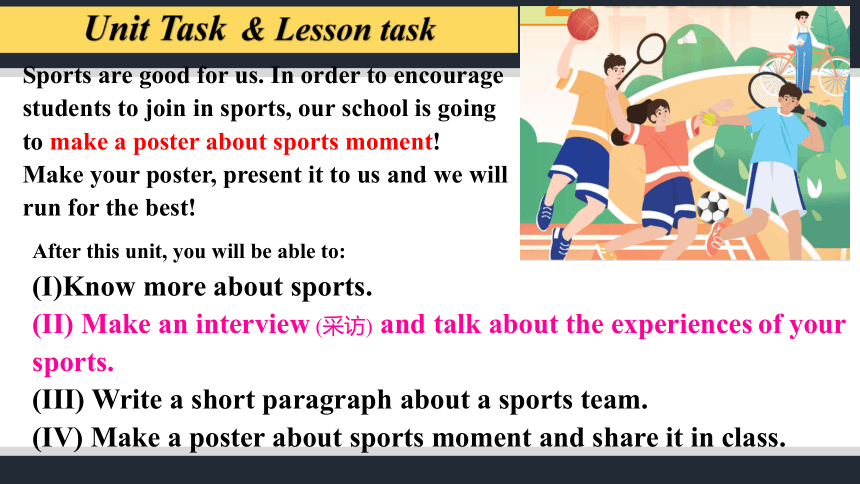 Unit Task & Lesson task

Sports are good for us. In order to encourage students to join in sports, our school is going to make a poster about sports moment! Make your poster, present it to us and we will run for the best!

After this unit, you will be able to:

(I)Know more about sports.

(II) Make an interview (采访) and talk about the experiences of your sports.

(III) Write a short paragraph about a sports team.

(IV) Make a poster about sports moment and share it in class.